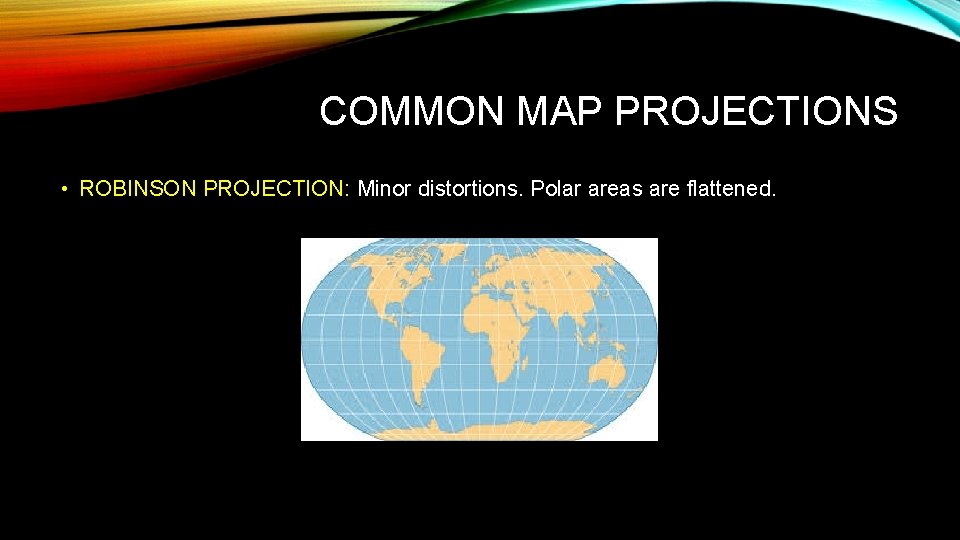 COMMON MAP PROJECTIONS

• ROBINSON PROJECTION: Minor distortions. Polar areas are flattened.